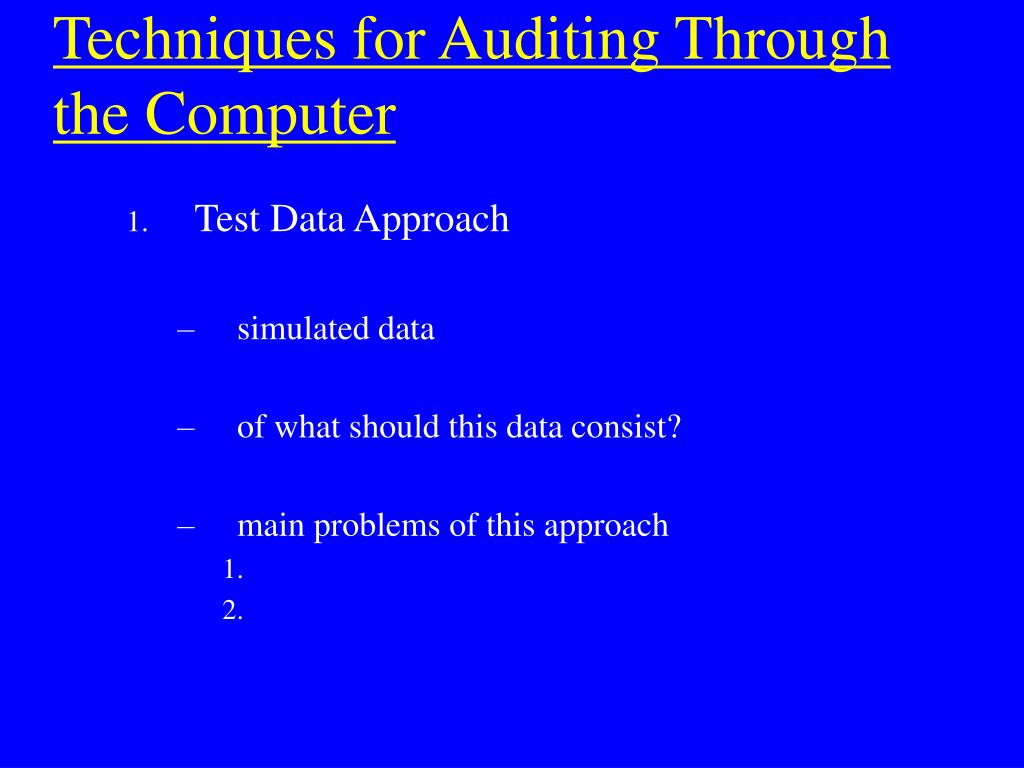 Techniques for Auditing Through the Computer

1. Test Data Approach

– simulated data

– of what should this data consist?

– main problems of this approach

1.

2.